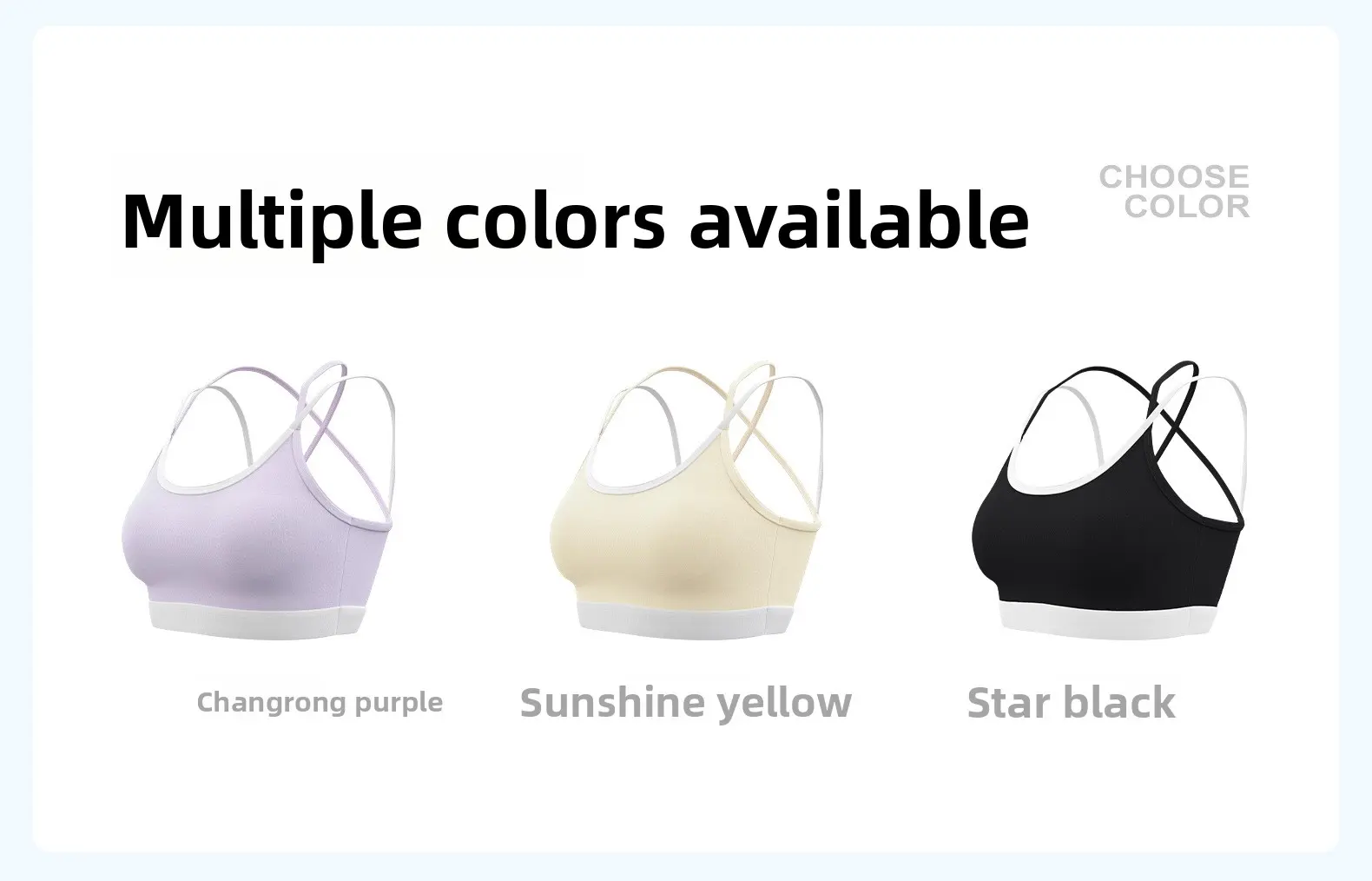 Multiple colors available

CHOOSE COLOR

Changrong purple

Sunshine yellow

Star black